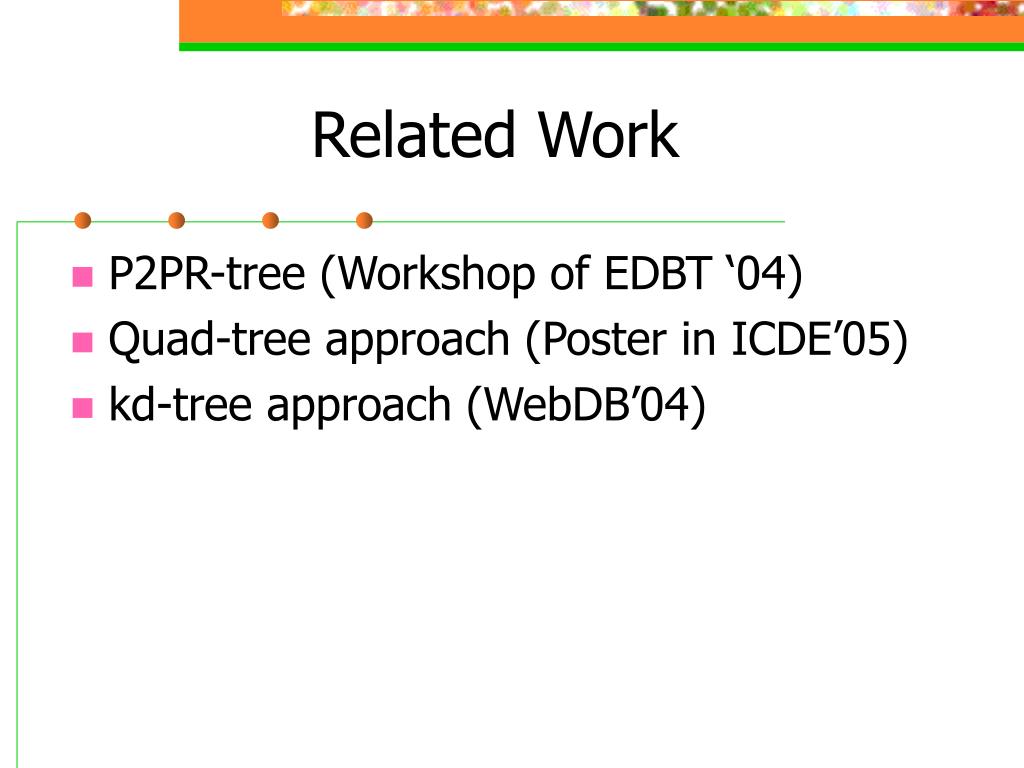 Related Work

- P2PR-tree (Workshop of EDBT ‘04)
- Quad-tree approach (Poster in ICDE’05)
- kd-tree approach (WebDB’04)